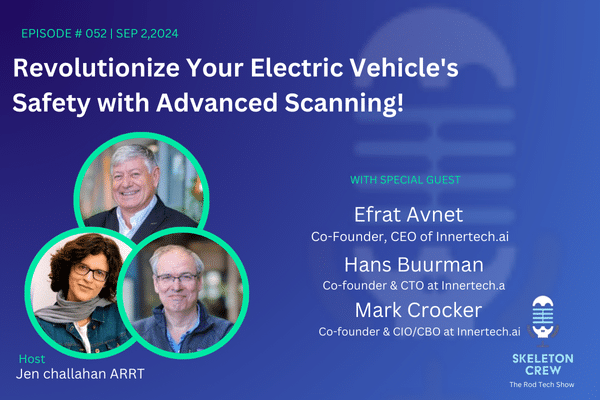 EPISODE # 052 | SEP 2,2024

Revolutionize Your Electric Vehicle's Safety with Advanced Scanning!

WITH SPECIAL GUEST

Efrat Avnet
Co-Founder, CEO of Innertech.ai

Hans Buurman
Co-founder & CTO at Innertech.a

Mark Crocker
Co-founder & CIO/CBO at Innertech.ai

Host
Jen challahan ARRT

SKELETON CREW
The Rod Tech Show